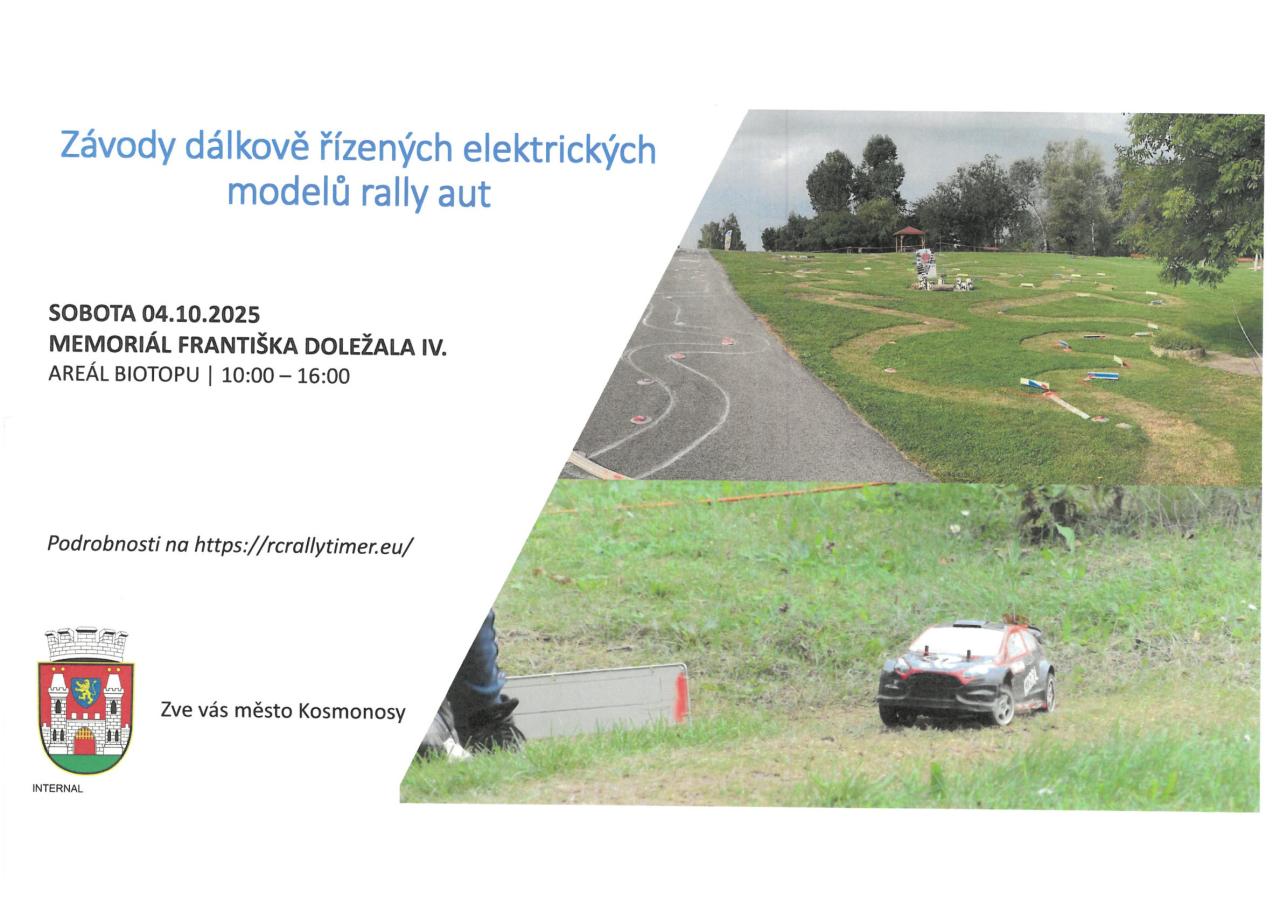 Závody dálkově řízených elektrických modelů rally aut

SOBOTA 04.10.2025
MEMORIÁL FRANTIŠKA DOLEŽALA IV.
AREÁL BIOTOPU | 10:00 – 16:00

Podrobnosti na https://rcrallytimer.eu/

Zve vás město Kosmonosy

INTERNAL